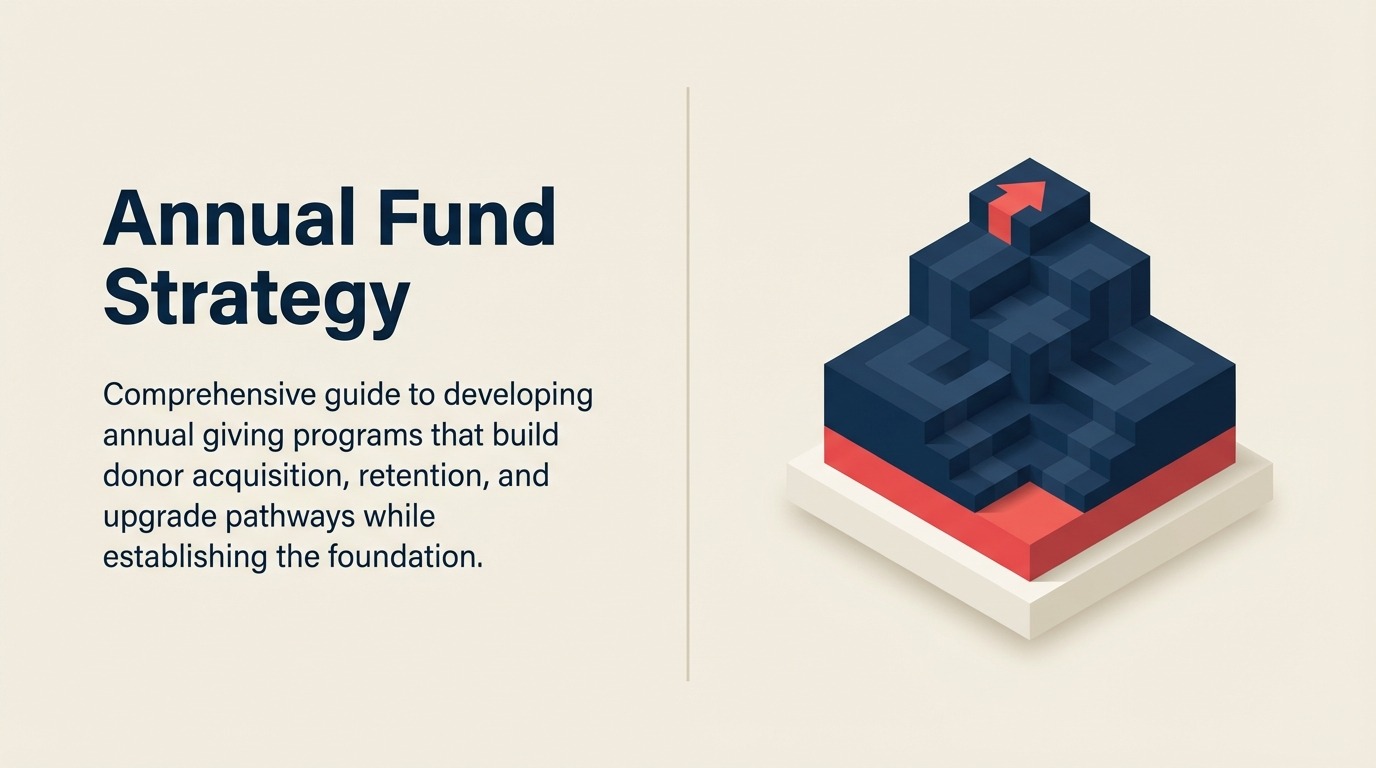 Annual Fund Strategy

Comprehensive guide to developing annual giving programs that build donor acquisition, retention, and upgrade pathways while establishing the foundation.